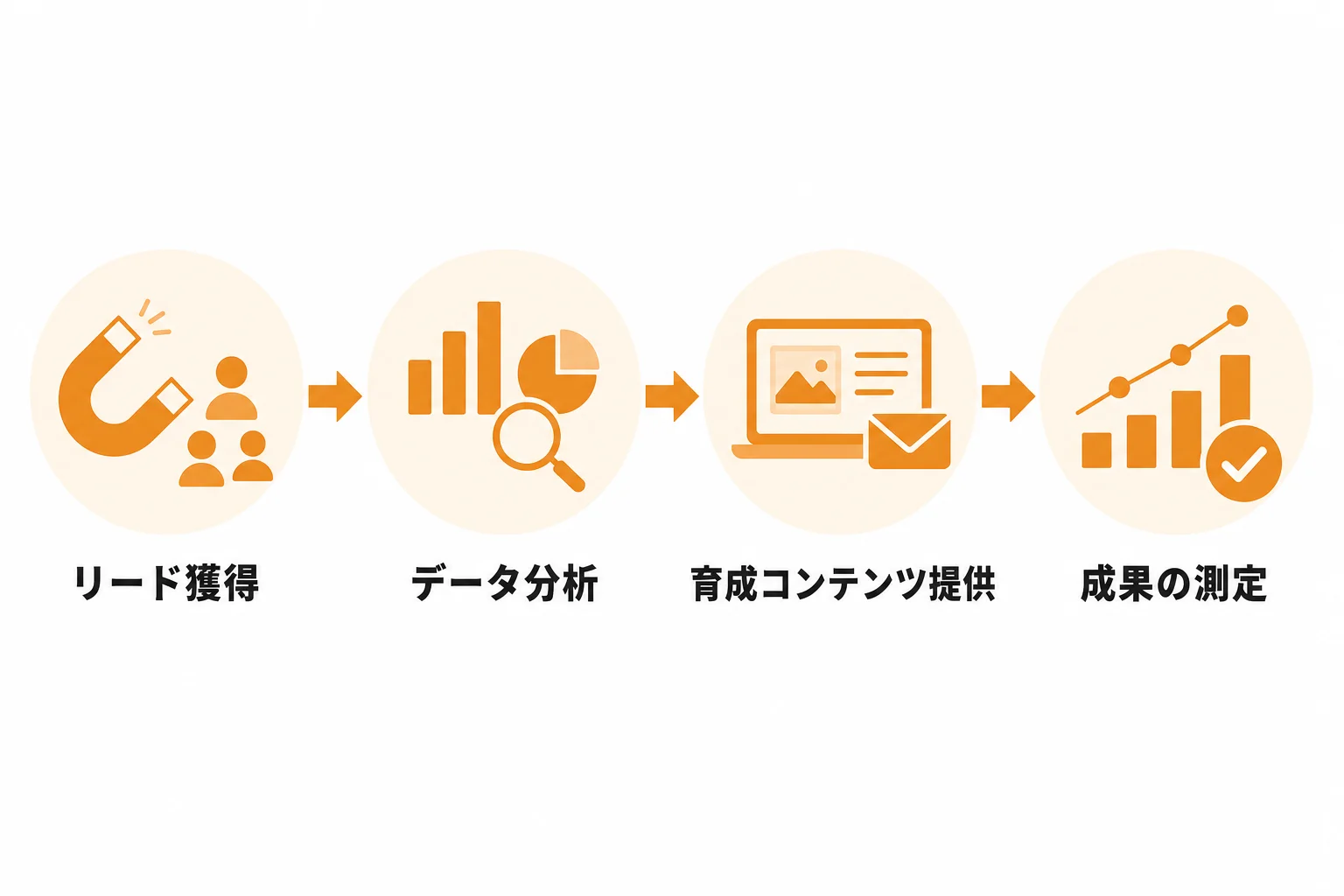 リード獲得

データ分析

育成コンテンツ提供

成果の測定